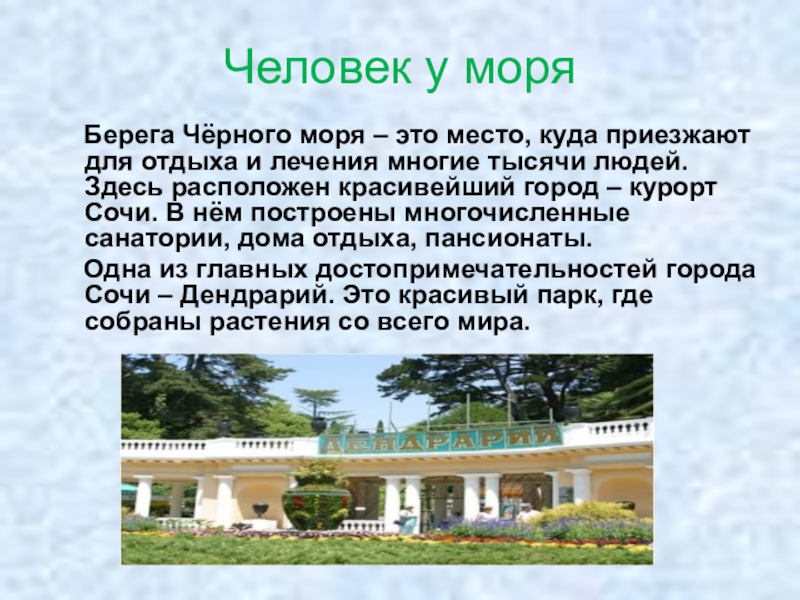 Человек у моря

Берега Чёрного моря – это место, куда приезжают для отдыха и лечения многие тысячи людей. Здесь расположен красивейший город – курорт Сочи. В нём построены многочисленные санатории, дома отдыха, пансионаты.

Одна из главных достопримечательностей города Сочи – Дендрарий. Это красивый парк, где собраны растения со всего мира.

ДЕНДРАРИЙ